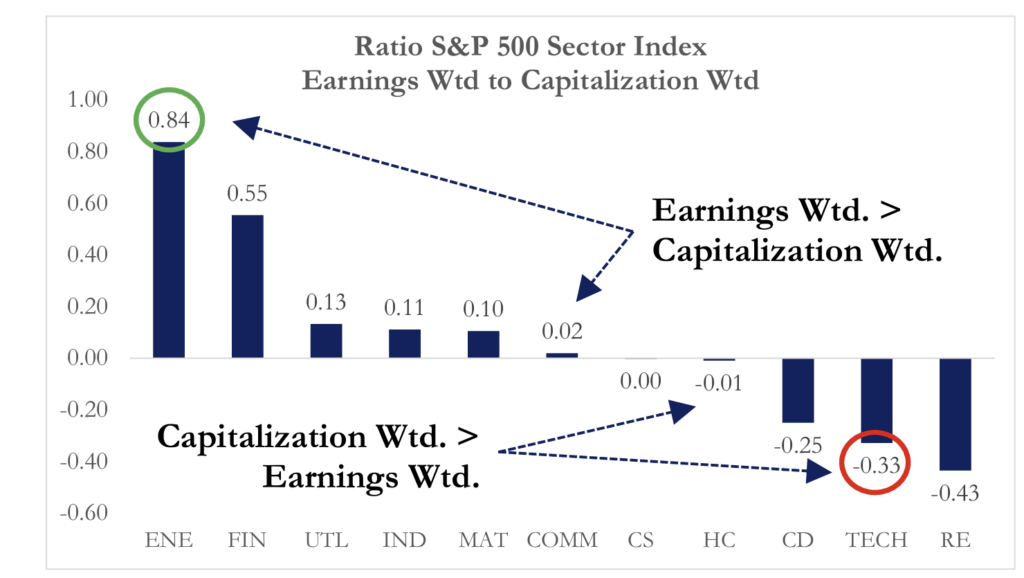 Ratio S&P 500 Sector Index
Earnings Wtd to Capitalization Wtd

1.00
0.80
0.60
0.40
0.20
0.00
-0.20
-0.40
-0.60

0.84
0.55
0.13
0.11
0.10
0.02
0.00
-0.01
-0.25
-0.33
-0.43

Earnings Wtd. > Capitalization Wtd.

Capitalization Wtd. > Earnings Wtd.

ENE FIN UTL IND MAT COMM CS HC CD TECH RE